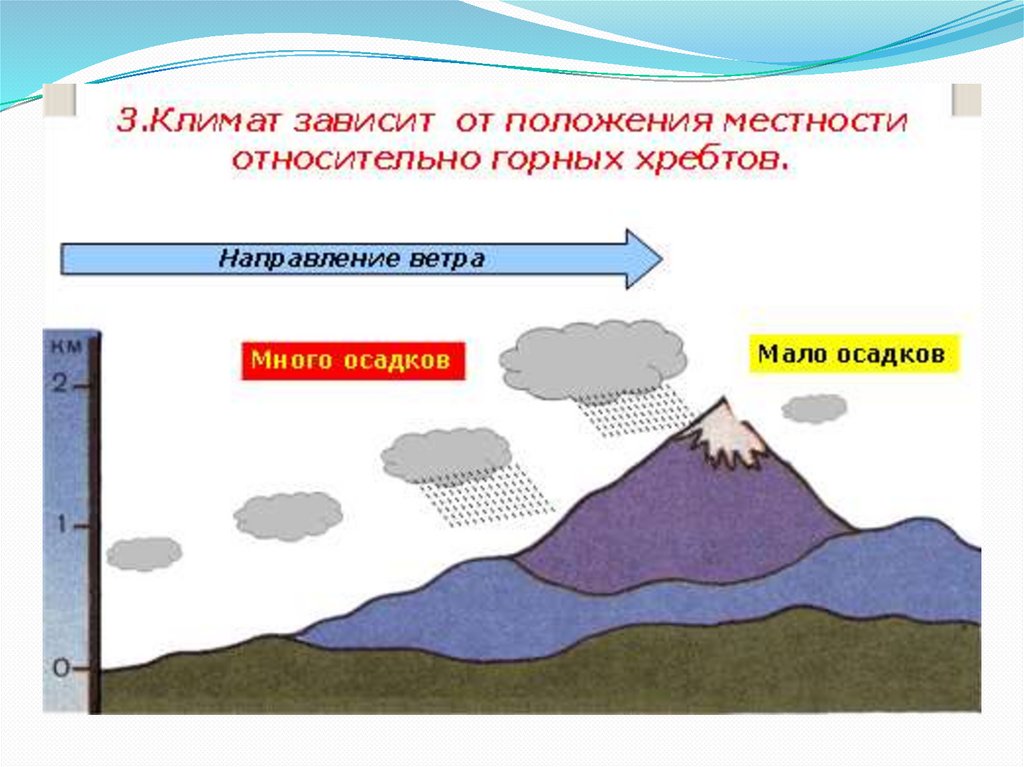 3.Климат зависит от положения местности относительно горных хребтов.

Направление ветра

км
2
1
0

Много осадков

Мало осадков